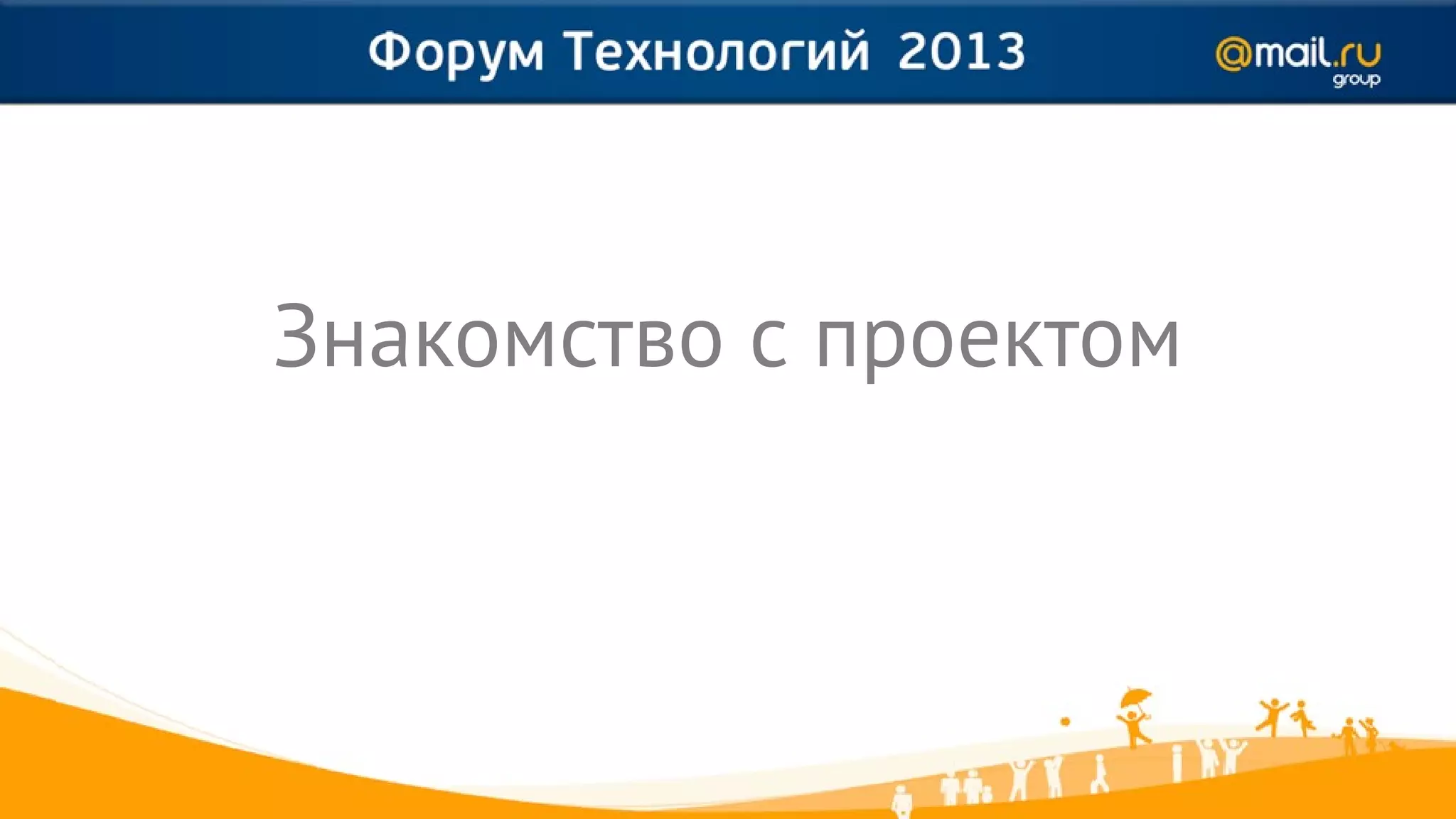 Форум Технологий 2013

@mail.ru group

Знакомство с проектом